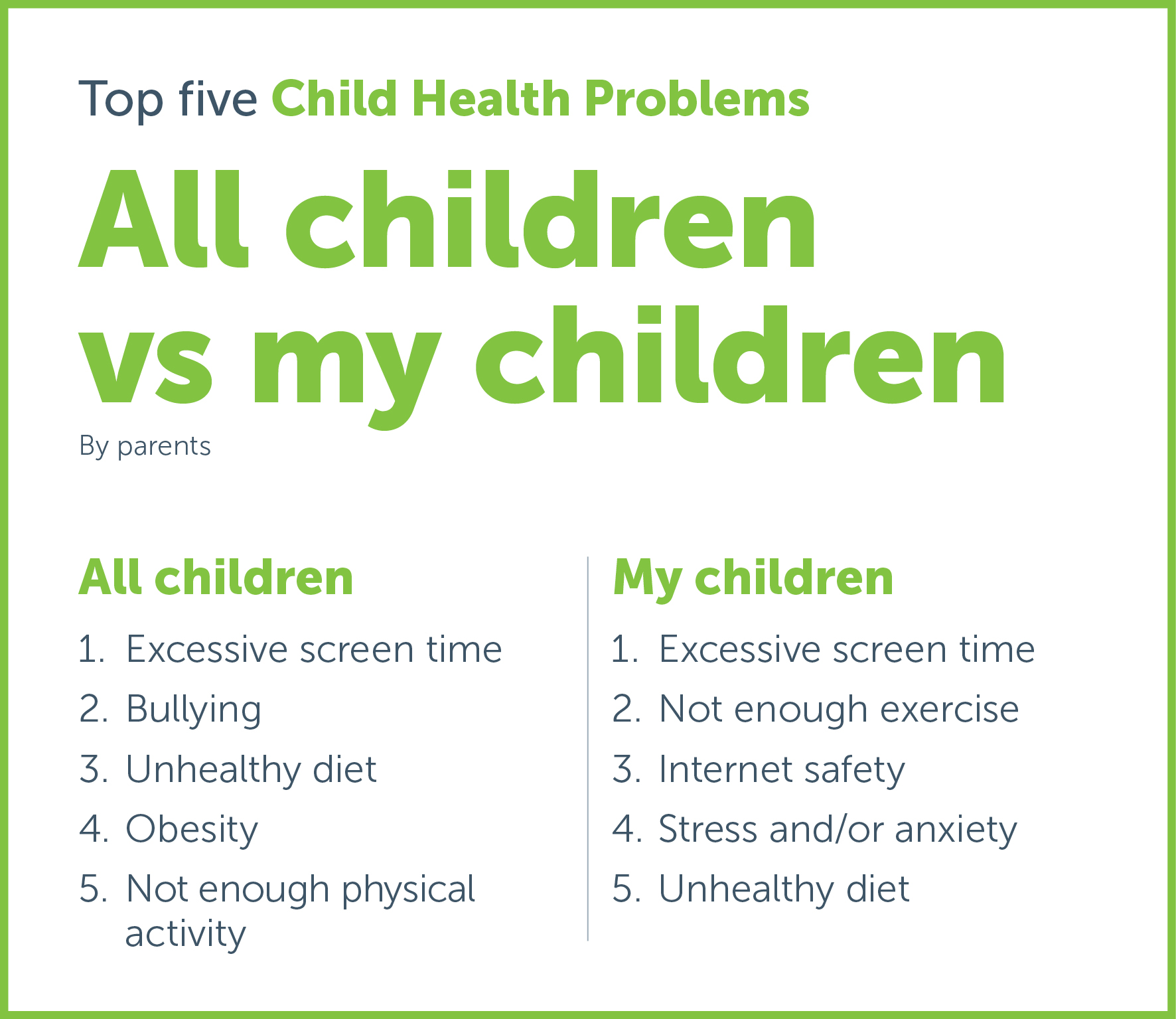 Top five Child Health Problems

All children vs my children

By parents

All children

1. Excessive screen time
2. Bullying
3. Unhealthy diet
4. Obesity
5. Not enough physical activity

My children

1. Excessive screen time
2. Not enough exercise
3. Internet safety
4. Stress and/or anxiety
5. Unhealthy diet